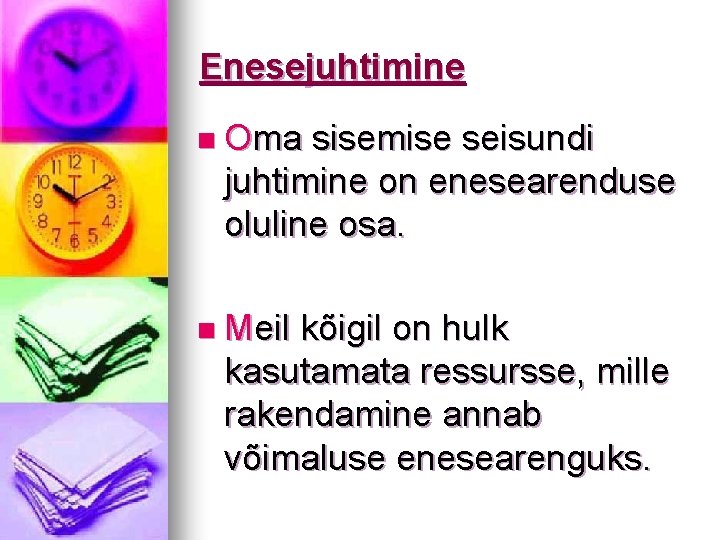 Enesejuhtimine

Oma sisemise seisundi juhtimine on enesearenduse oluline osa.

Meil kõigil on hulk kasutamata ressursse, mille rakendamine annab võimaluse enesearenguks.